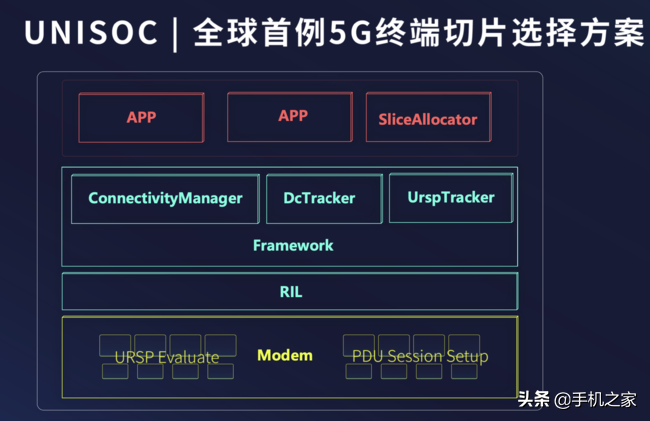 UNISOC | 全球首例5G终端切片选择方案

APP

APP

SliceAllocator

ConnectivityManager

DcTracker

UrspTracker

Framework

RIL

URSP Evaluate

Modem

PDU Session Setup

头条 @手机之家